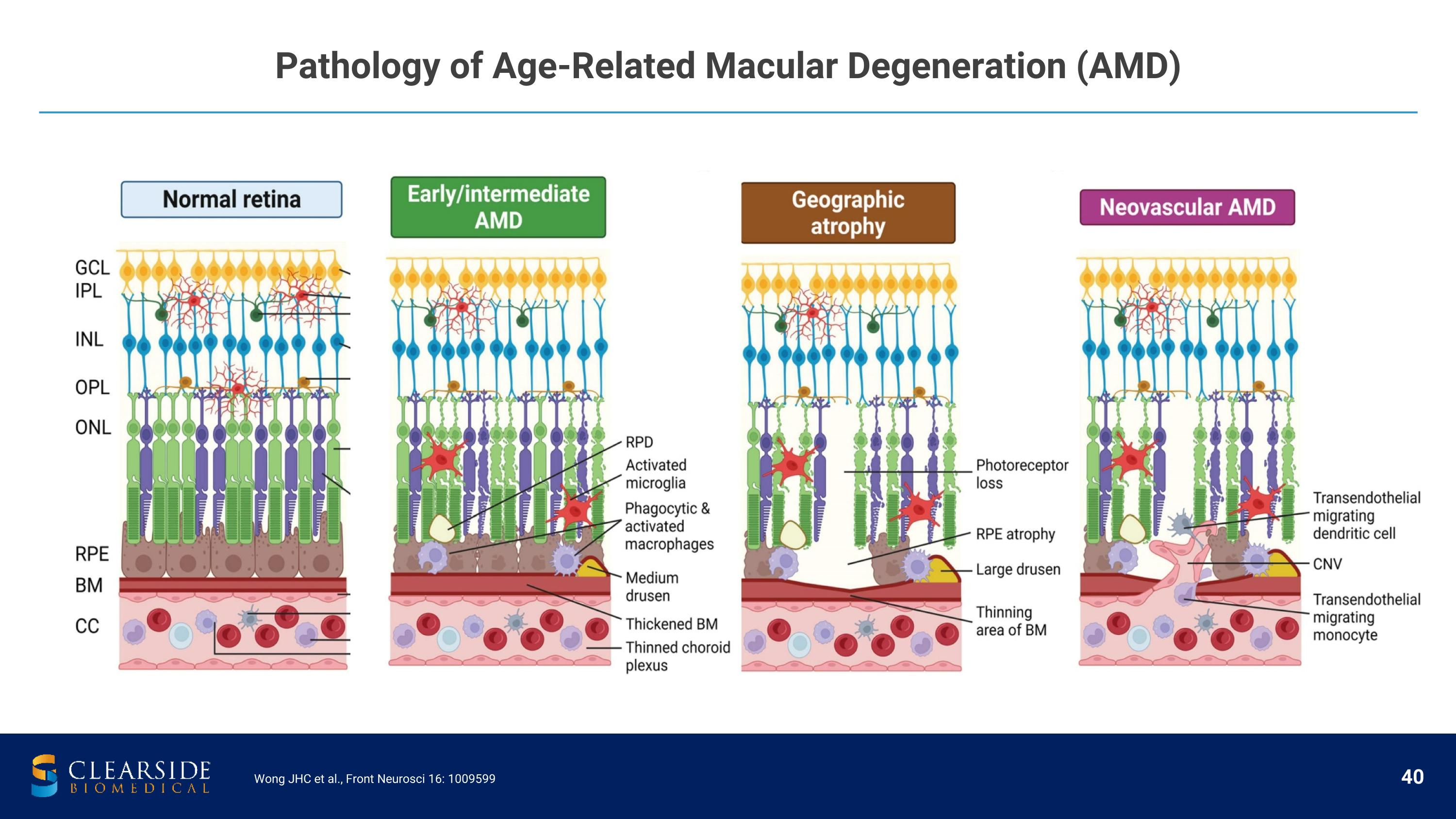 Pathology of Age-Related Macular Degeneration (AMD)

Normal retina

GCL
IPL
INL
OPL
ONL
RPE
BM
CC

Early/intermediate AMD

RPD
Activated microglia
Phagocytic & activated macrophages
Medium drusen
Thickened BM
Thinned choroid plexus

Geographic atrophy

Photoreceptor loss
RPE atrophy
Large drusen
Thinning area of BM

Neovascular AMD

Transendothelial migrating dendritic cell
CNV
Transendothelial migrating monocyte

CLEARSIDE BIOMEDICAL

Wong JHC et al., Front Neurosci 16: 1009599

40